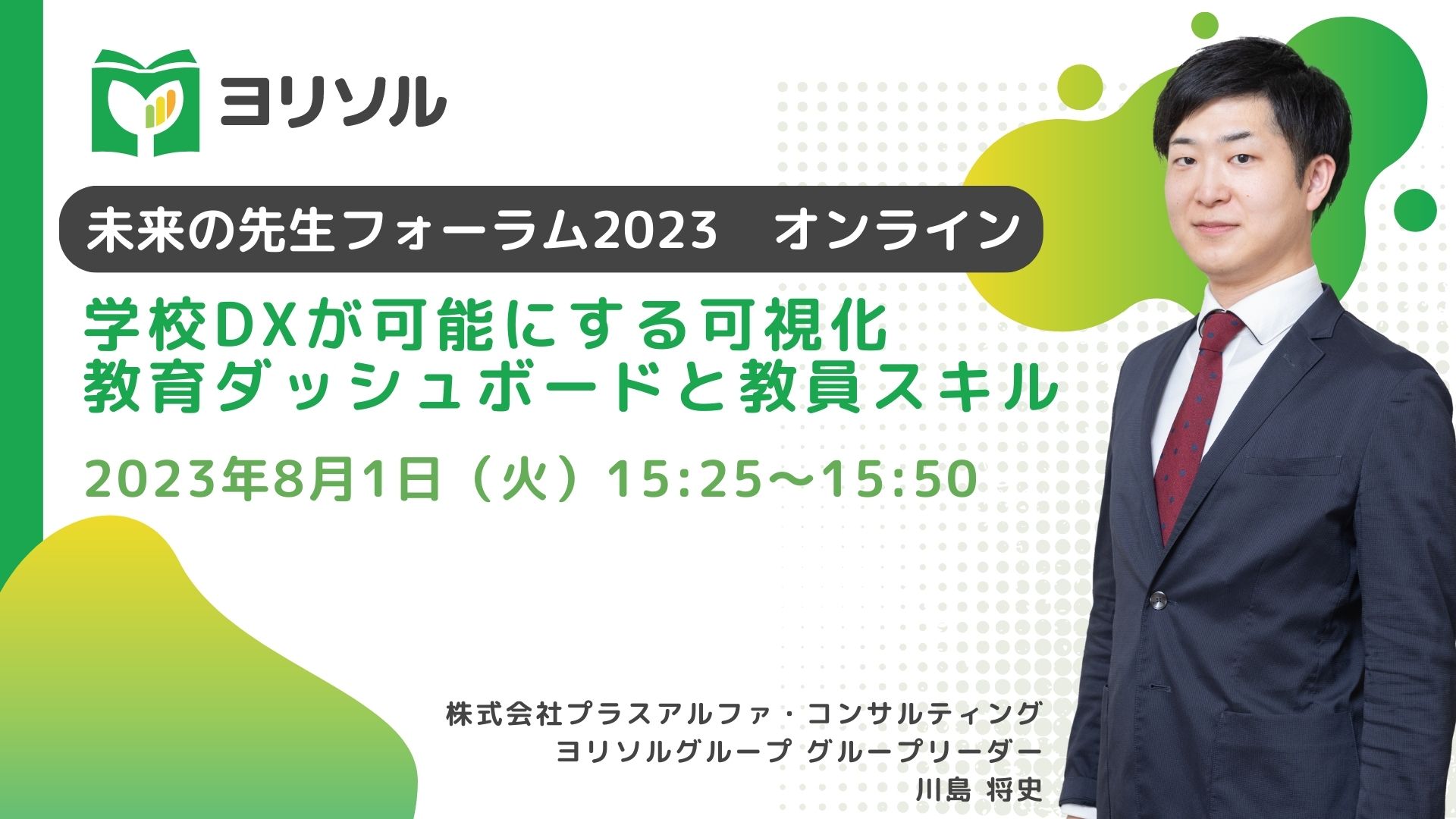 ヨリソル

未来の先生フォーラム2023　オンライン

学校DXが可能にする可視化
教育ダッシュボードと教員スキル

2023年8月1日（火）15:25～15:50

株式会社プラスアルファ・コンサルティング
ヨリソルグループ グループリーダー
川島 将史